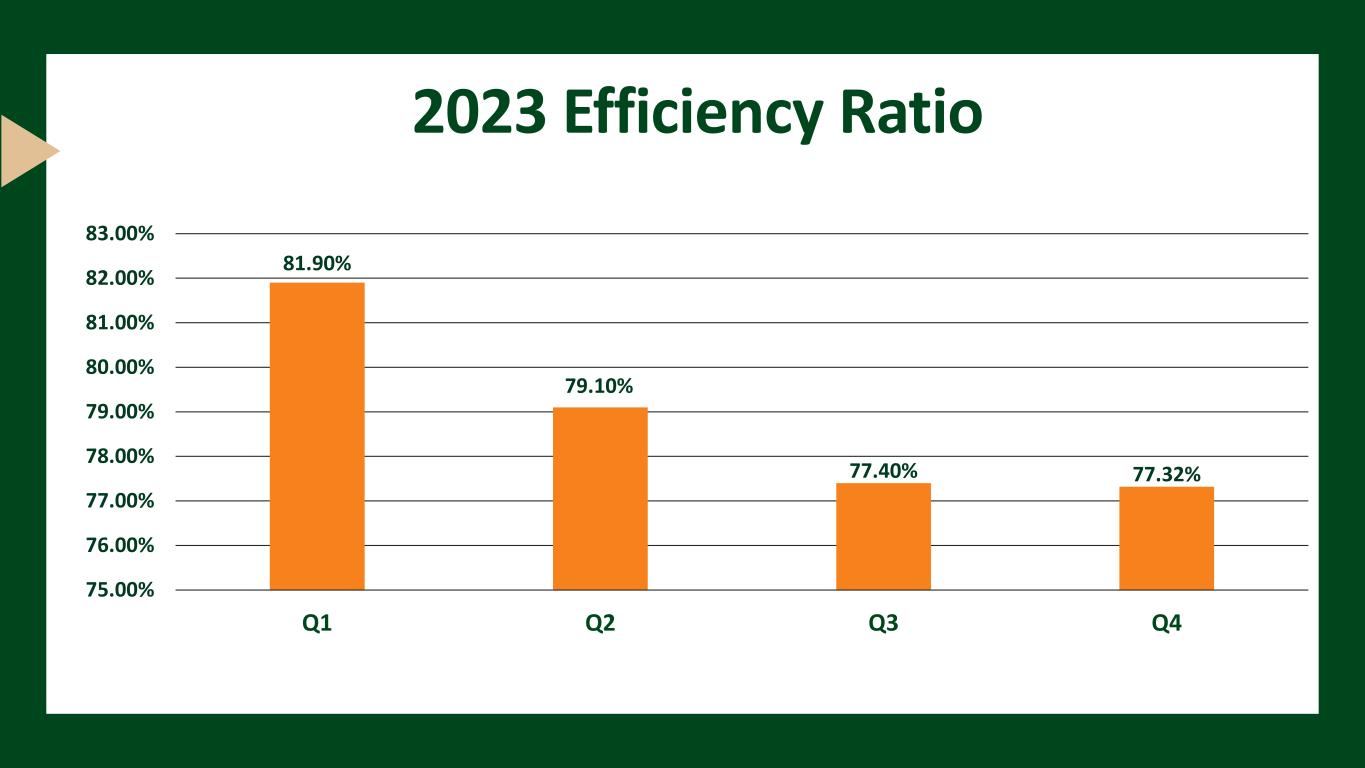 2023 Efficiency Ratio

83.00%
82.00%
81.00%
80.00%
79.00%
78.00%
77.00%
76.00%
75.00%

81.90%
79.10%
77.40%
77.32%

Q1
Q2
Q3
Q4